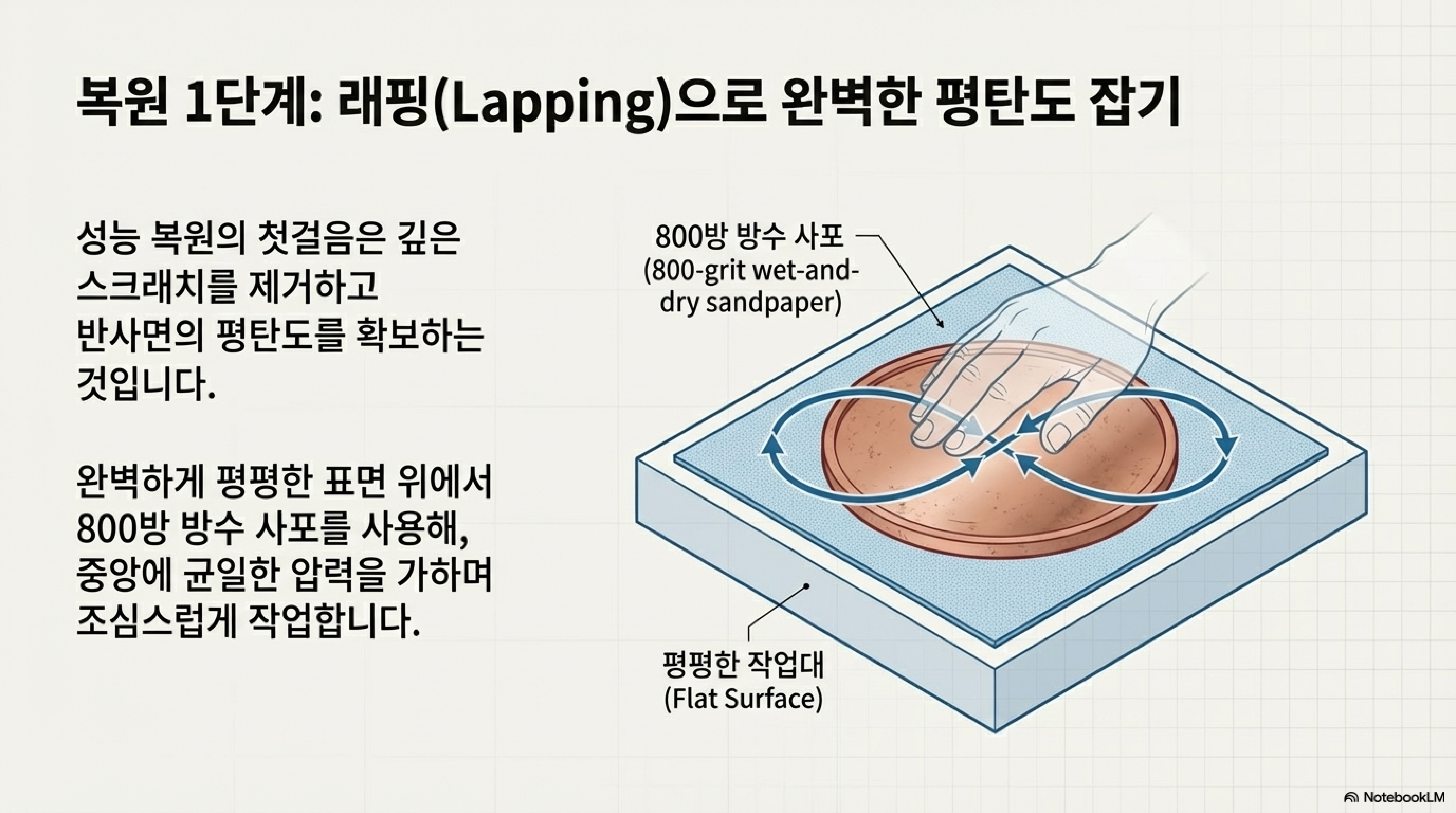 복원 1단계: 래핑(Lapping)으로 완벽한 평탄도 잡기

성능 복원의 첫걸음은 깊은 스크래치를 제거하고 반사면의 평탄도를 확보하는 것입니다.

완벽하게 평평한 표면 위에서 800방 방수 사포를 사용해, 중앙에 균일한 압력을 가하며 조심스럽게 작업합니다.

800방 방수 사포
(800-grit wet-and-dry sandpaper)

평평한 작업대
(Flat Surface)

NotebookLM